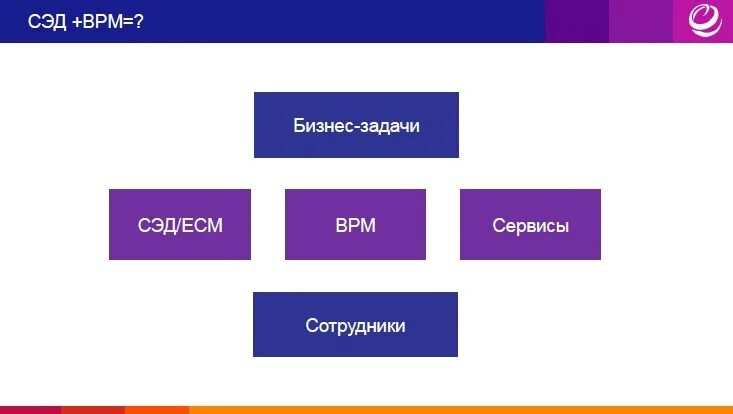 СЭД +BPM=?

Бизнес-задачи

СЭД/ECM

BPM

Сервисы

Сотрудники